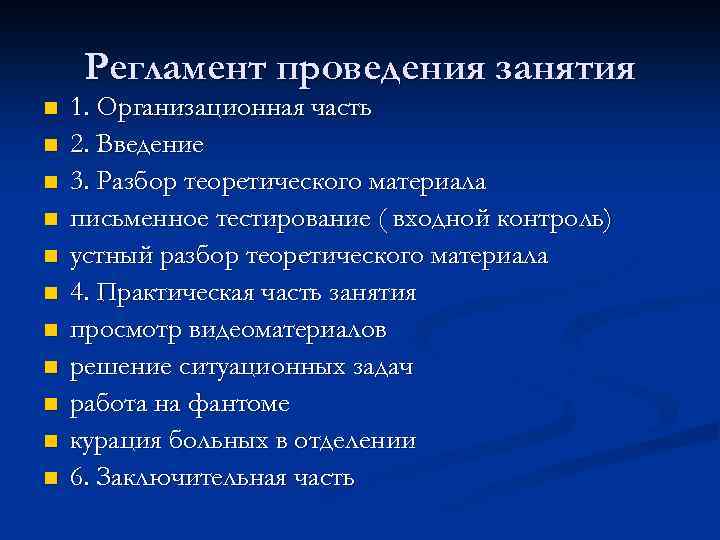 Регламент проведения занятия

1. Организационная часть
2. Введение
3. Разбор теоретического материала
письменное тестирование ( входной контроль)
устный разбор теоретического материала
4. Практическая часть занятия
просмотр видеоматериалов
решение ситуационных задач
работа на фантоме
курация больных в отделении
6. Заключительная часть